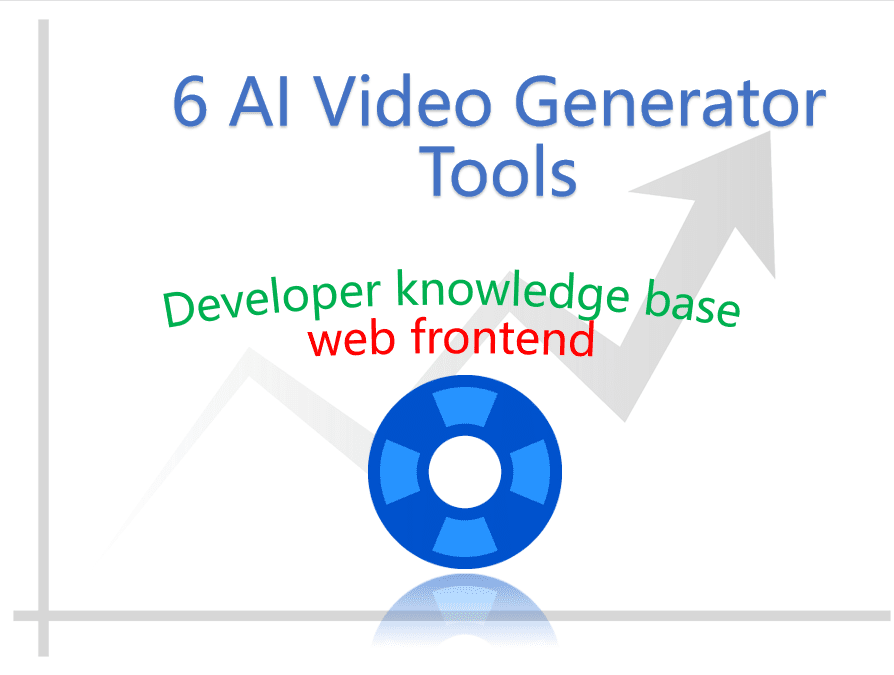 6 AI Video Generator Tools

Developer knowledge base
web frontend